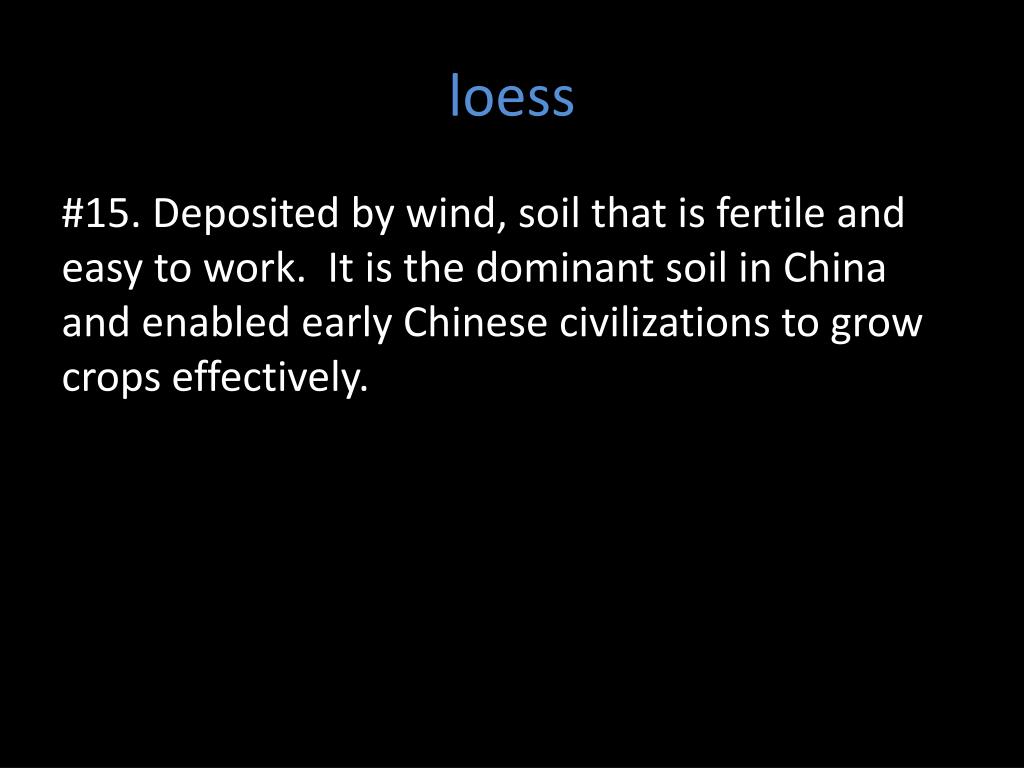 loess

#15. Deposited by wind, soil that is fertile and easy to work.  It is the dominant soil in China and enabled early Chinese civilizations to grow crops effectively.